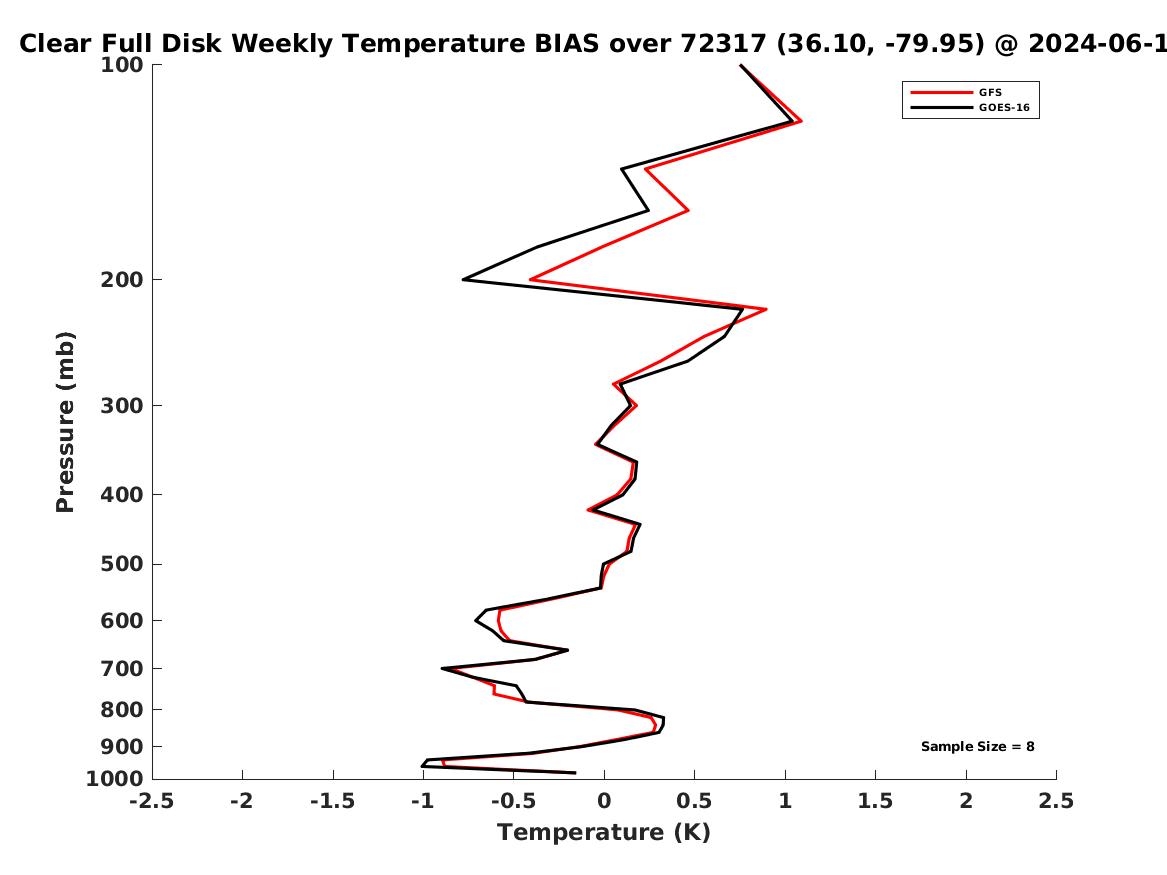 Clear Full Disk Weekly Temperature BIAS over 72317 (36.10, -79.95) @ 2024-06-1

GFS
GOES-16

Pressure (mb)

100
200
300
400
500
600
700
800
900
1000

Sample Size = 8

-2.5 -2 -1.5 -1 -0.5 0 0.5 1 1.5 2 2.5

Temperature (K)